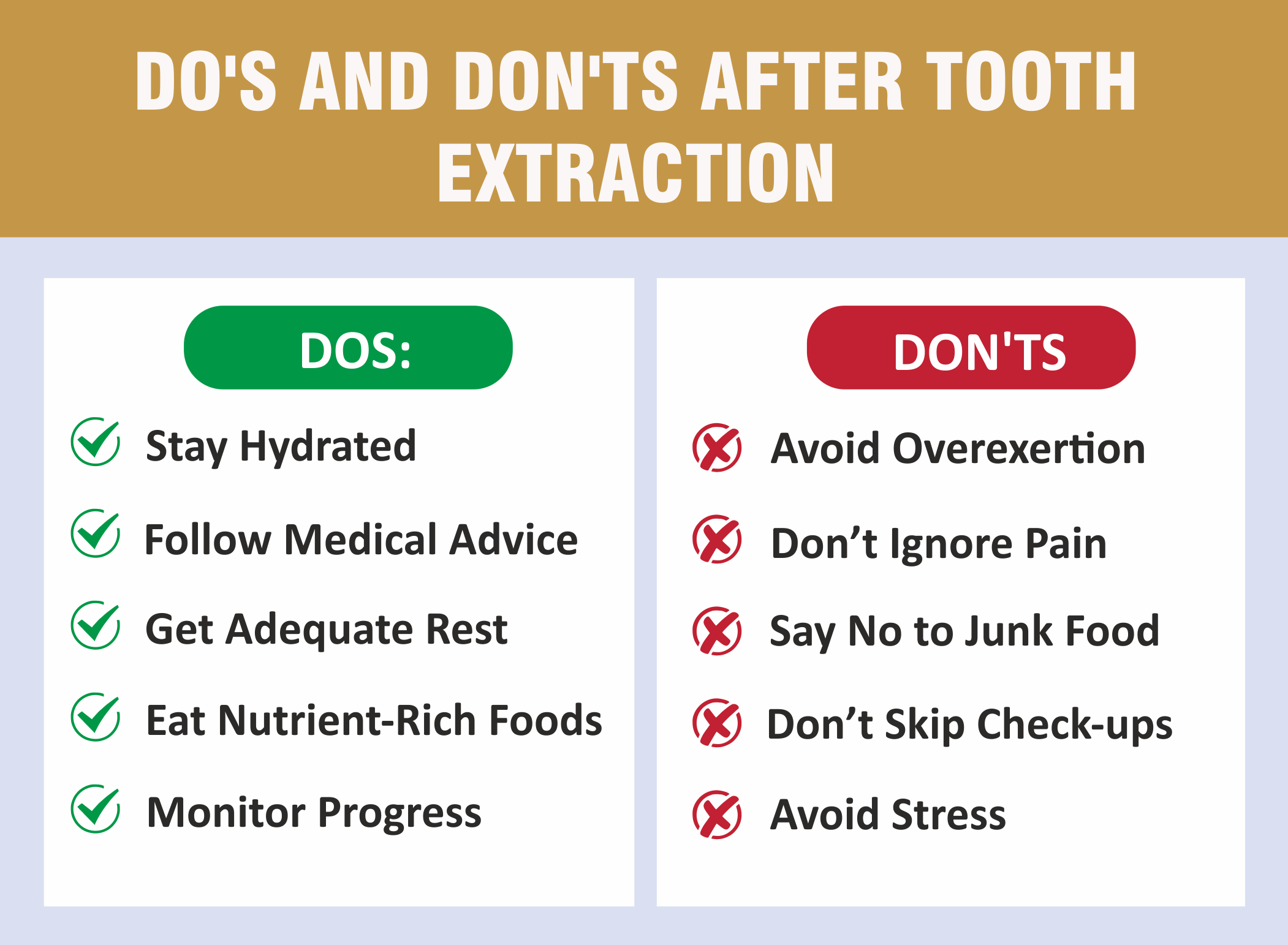 DO'S AND DON'TS AFTER TOOTH EXTRACTION

DOS:

Stay Hydrated

Follow Medical Advice

Get Adequate Rest

Eat Nutrient-Rich Foods

Monitor Progress

DON'TS

Avoid Overexertion

Don’t Ignore Pain

Say No to Junk Food

Don’t Skip Check-ups

Avoid Stress